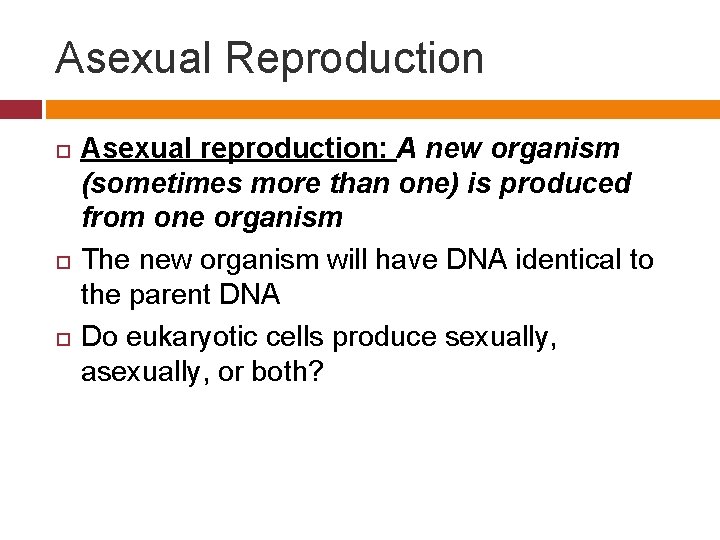 Asexual Reproduction

Asexual reproduction: A new organism (sometimes more than one) is produced from one organism

The new organism will have DNA identical to the parent DNA

Do eukaryotic cells produce sexually, asexually, or both?